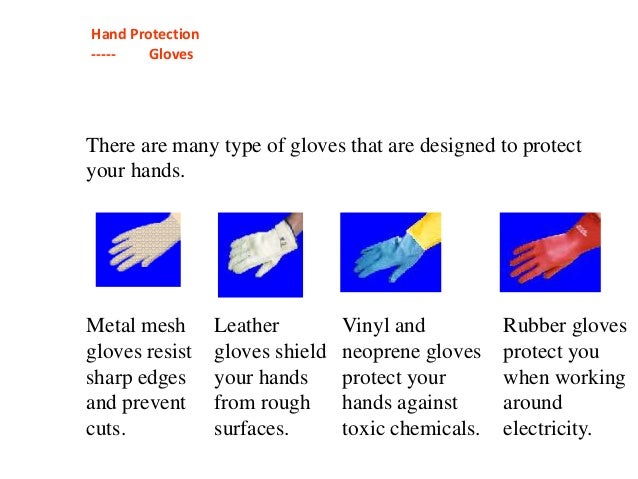 Hand Protection
----- Gloves

There are many type of gloves that are designed to protect your hands.

Metal mesh gloves resist sharp edges and prevent cuts.

Leather gloves shield your hands from rough surfaces.

Vinyl and neoprene gloves protect your hands against toxic chemicals.

Rubber gloves protect you when working around electricity.